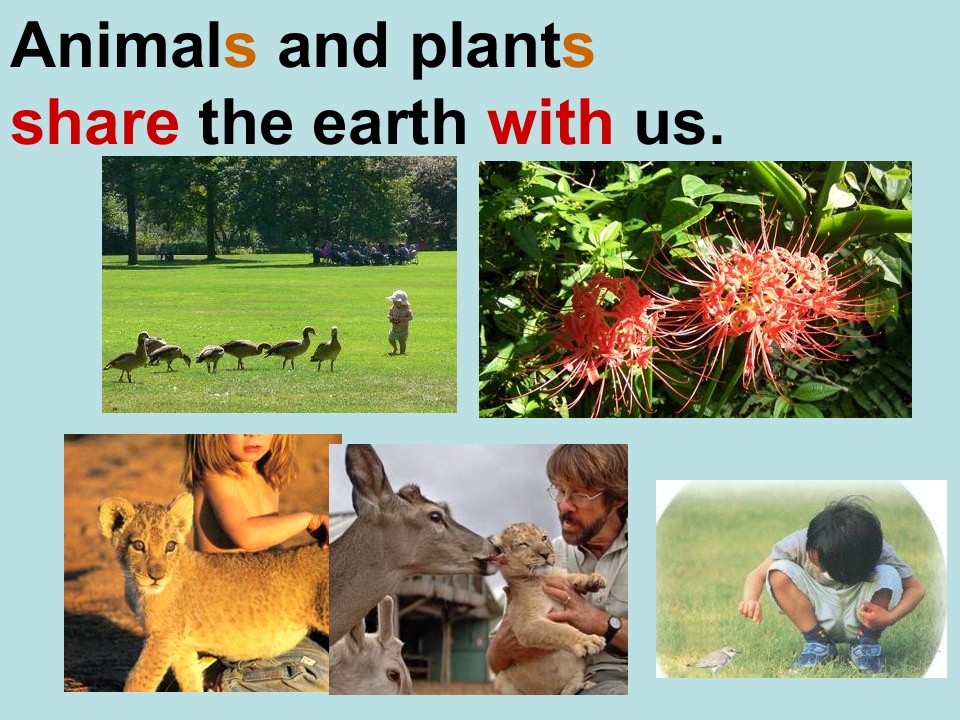 Animals and plants
share the earth with us.